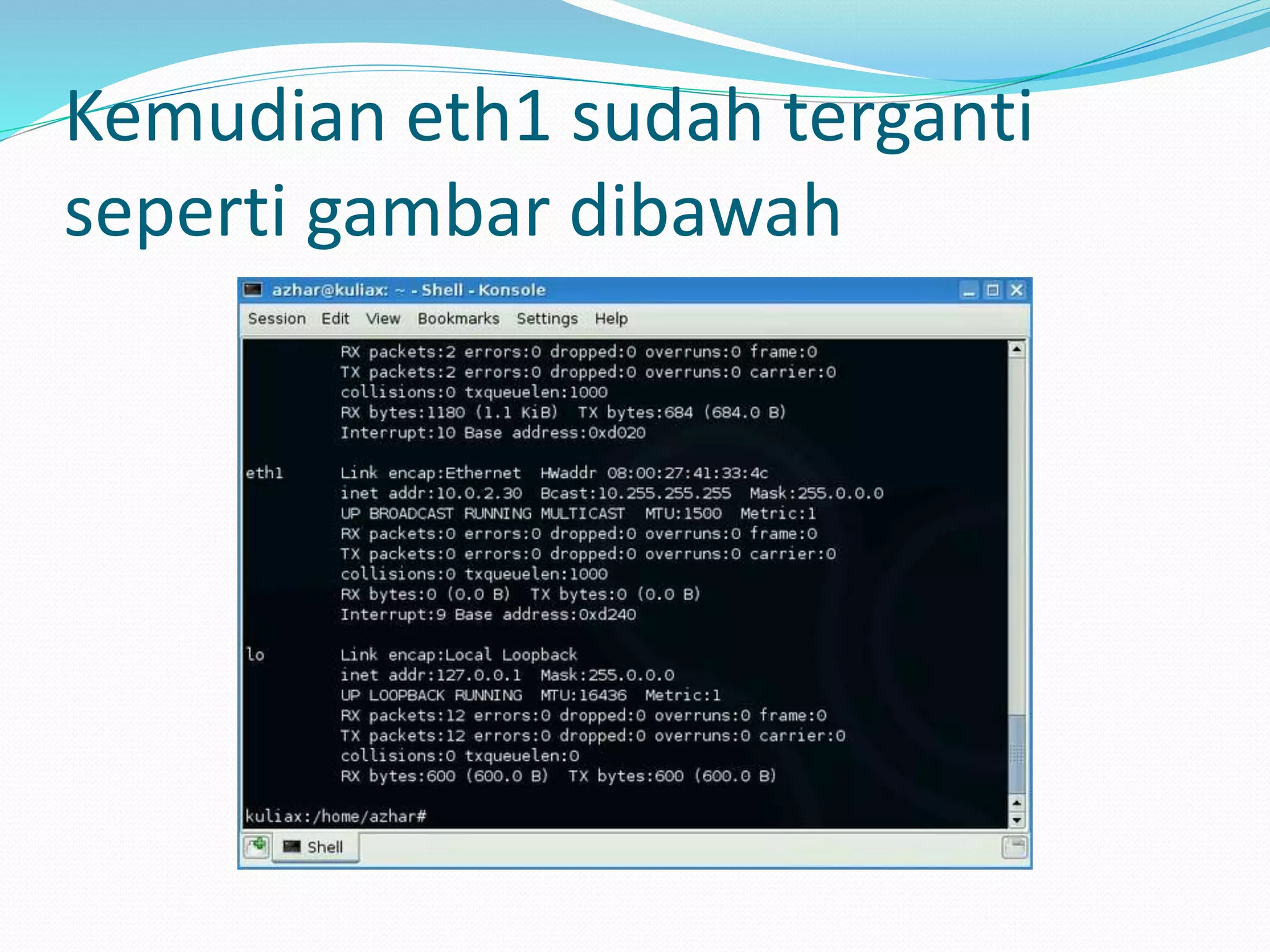 Kemudian eth1 sudah terganti seperti gambar dibawah

azhar@kuliax: ~ - Shell - Konsole

Session Edit View Bookmarks Settings Help

RX packets:2 errors:0 dropped:0 overruns:0 frame:0
TX packets:2 errors:0 dropped:0 overruns:0 carrier:0
collisions:0 txqueuelen:1000
RX bytes:1180 (1.1 KiB) TX bytes:684 (684.0 B)
Interrupt:10 Base address:0xd020

eth1 Link encap:Ethernet HWaddr 08:00:27:41:33:4c
inet addr:10.0.2.30 Bcast:10.255.255.255 Mask:255.0.0.0
UP BROADCAST RUNNING MULTICAST MTU:1500 Metric:1
RX packets:0 errors:0 dropped:0 overruns:0 frame:0
TX packets:0 errors:0 dropped:0 overruns:0 carrier:0
collisions:0 txqueuelen:1000
RX bytes:0 (0.0 B) TX bytes:0 (0.0 B)
Interrupt:9 Base address:0xd240

lo Link encap:Local Loopback
inet addr:127.0.0.1 Mask:255.0.0.0
UP LOOPBACK RUNNING MTU:16436 Metric:1
RX packets:12 errors:0 dropped:0 overruns:0 frame:0
TX packets:12 errors:0 dropped:0 overruns:0 carrier:0
collisions:0 txqueuelen:0
RX bytes:600 (600.0 B) TX bytes:600 (600.0 B)

kuliax:/home/azhar#

Shell